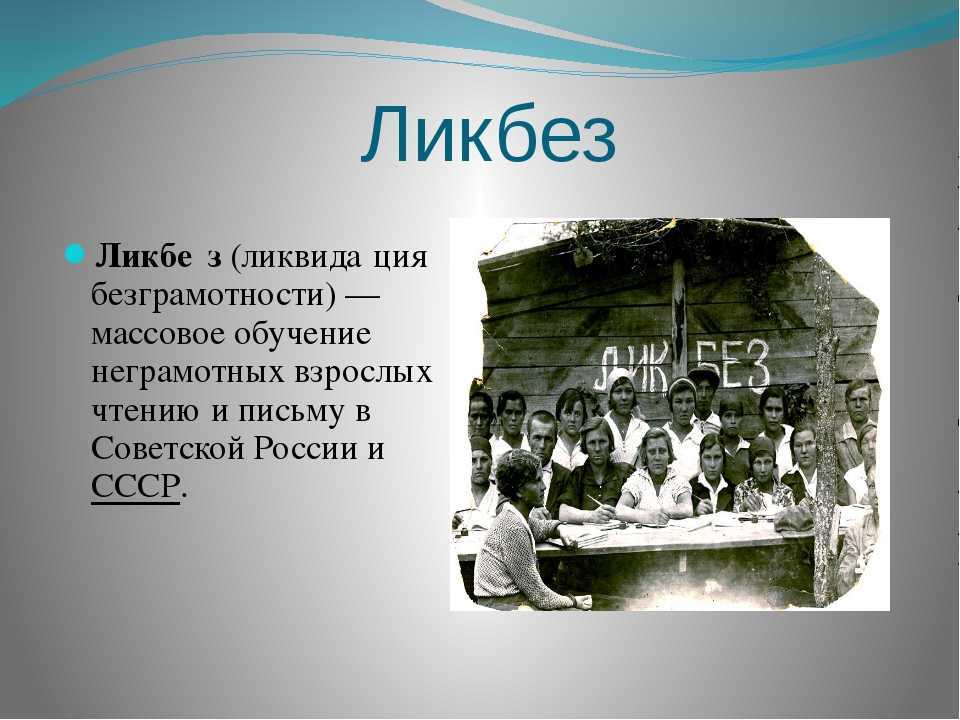 Ликбез

Ликбе з (ликвида ция безграмотности) — массовое обучение неграмотных взрослых чтению и письму в Советской России и СССР.

ЛИК БЕЗ